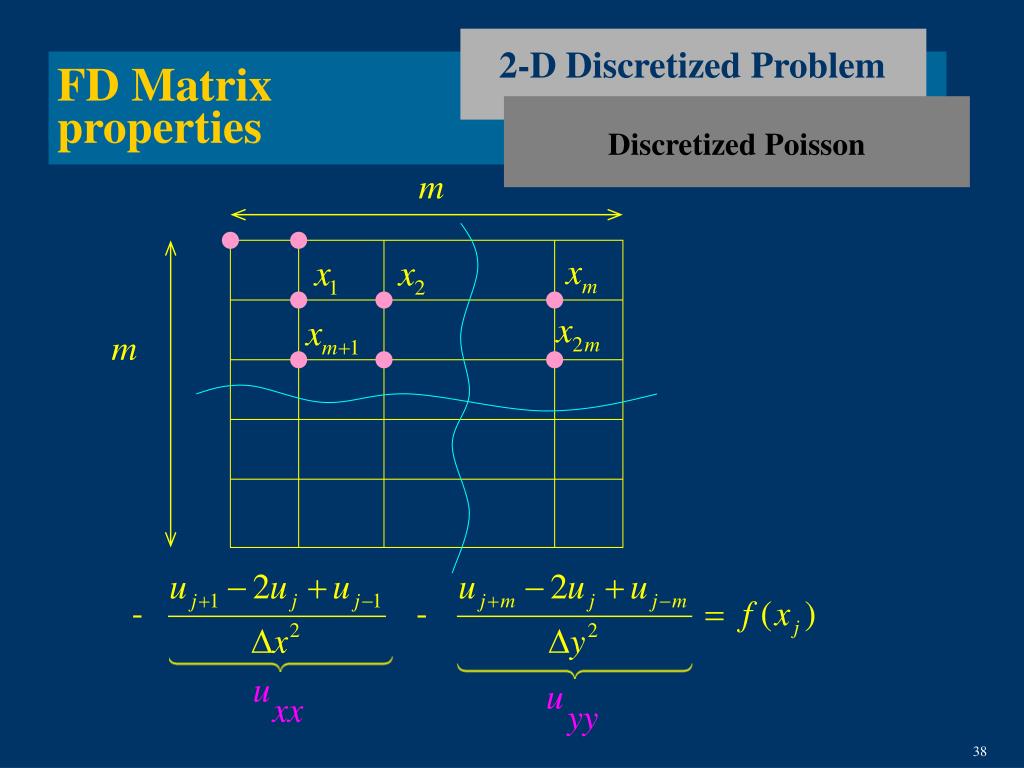 FD Matrix properties

2-D Discretized Problem

Discretized Poisson

$m$

$m$

$x_1$ $x_2$ $x_m$

$x_{m+1}$ $x_{2m}$

$-\frac{u_{j+1} - 2u_j + u_{j-1}}{\Delta x^2} - \frac{u_{j+m} - 2u_j + u_{j-m}}{\Delta y^2} = f(x_j)$

$u_{xx}$ $u_{yy}$

38